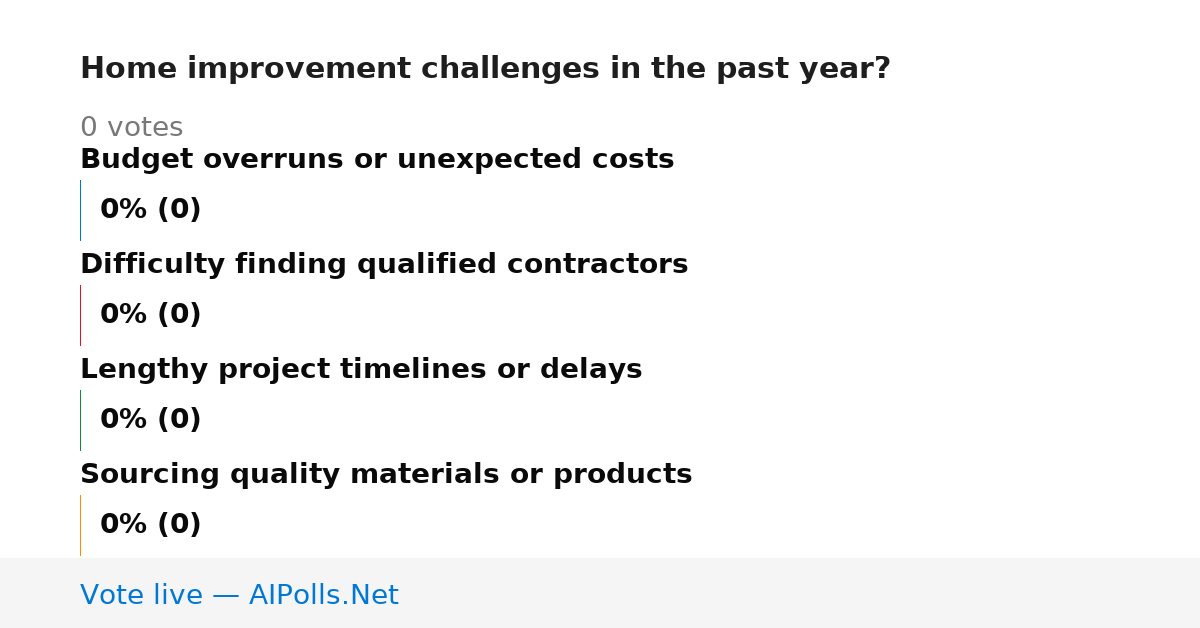 Home improvement challenges in the past year?

0 votes

Budget overruns or unexpected costs

0% (0)

Difficulty finding qualified contractors

0% (0)

Lengthy project timelines or delays

0% (0)

Sourcing quality materials or products

0% (0)

Vote live — AIPolls.Net